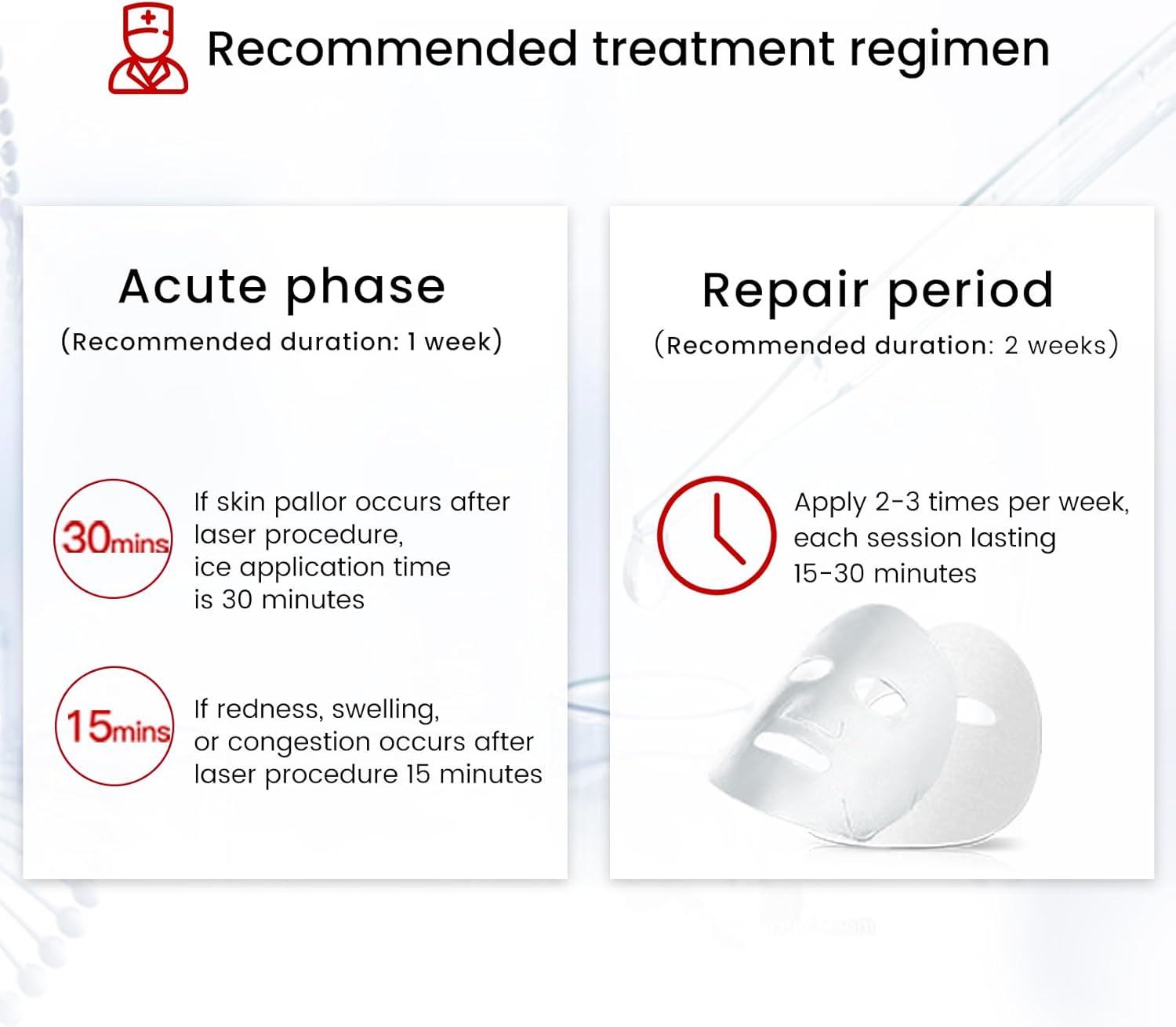 Recommended treatment regimen

Acute phase

(Recommended duration: 1 week)

30mins

If skin pallor occurs after laser procedure, ice application time is 30 minutes

15mins

If redness, swelling, or congestion occurs after laser procedure 15 minutes

Repair period

(Recommended duration: 2 weeks)

Apply 2-3 times per week, each session lasting 15-30 minutes